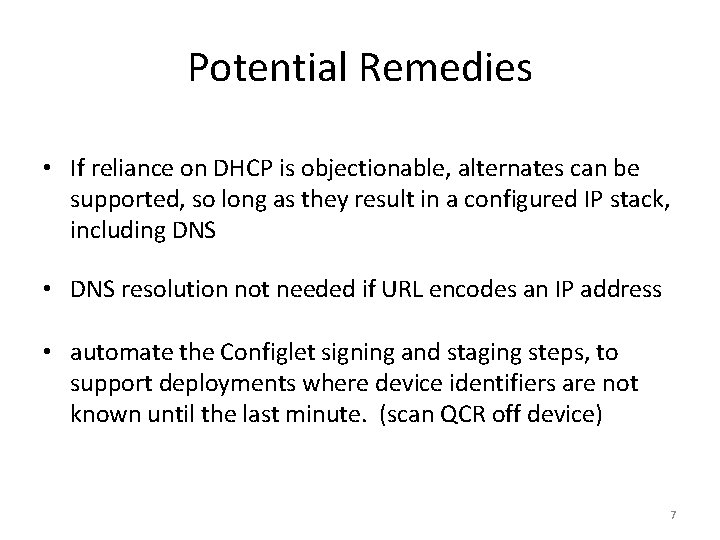 Potential Remedies

• If reliance on DHCP is objectionable, alternates can be supported, so long as they result in a configured IP stack, including DNS

• DNS resolution not needed if URL encodes an IP address

• automate the Configlet signing and staging steps, to support deployments where device identifiers are not known until the last minute. (scan QCR off device)

7